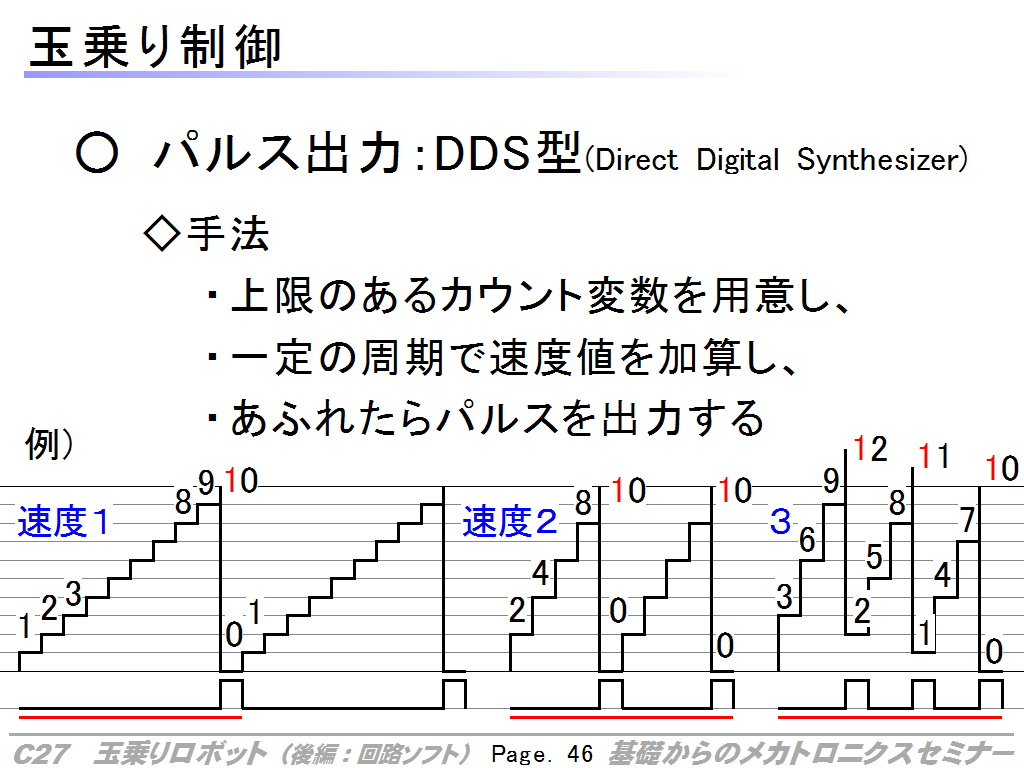 玉乗り制御

○ パルス出力：DDS型(Direct Digital Synthesizer)

◇手法

・上限のあるカウント変数を用意し、

・一定の周期で速度値を加算し、

・あふれたらパルスを出力する

例）

速度１

1 2 3 8 9 10 0 1

速度２

2 4 8 10 0 10 0

３

3 6 9 12 2 5 8 11 1 4 7 10 0

C27 玉乗りロボット（後編：回路ソフト） Page. 46 基礎からのメカトロニクスセミナー